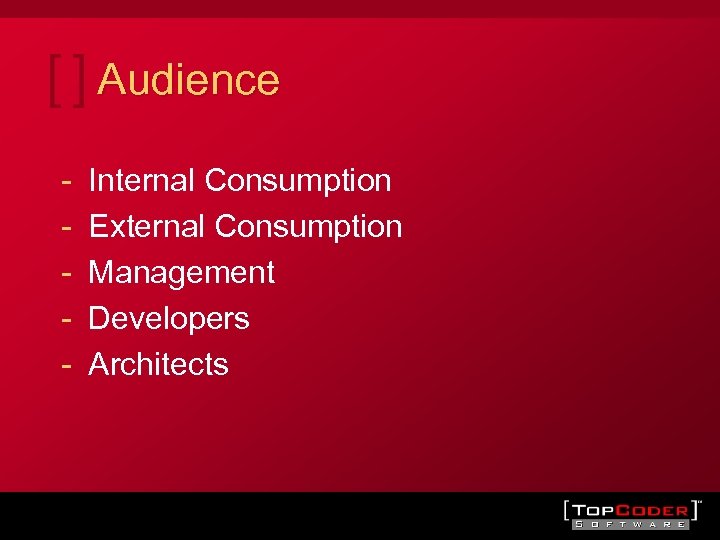 [ ] Audience

- Internal Consumption
- External Consumption
- Management
- Developers
- Architects

[TOPCODER]™ SOFTWARE